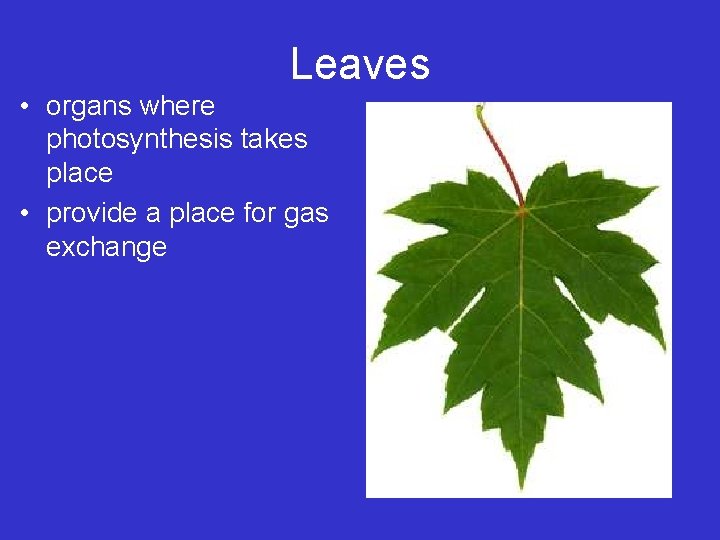 Leaves

• organs where photosynthesis takes place
• provide a place for gas exchange